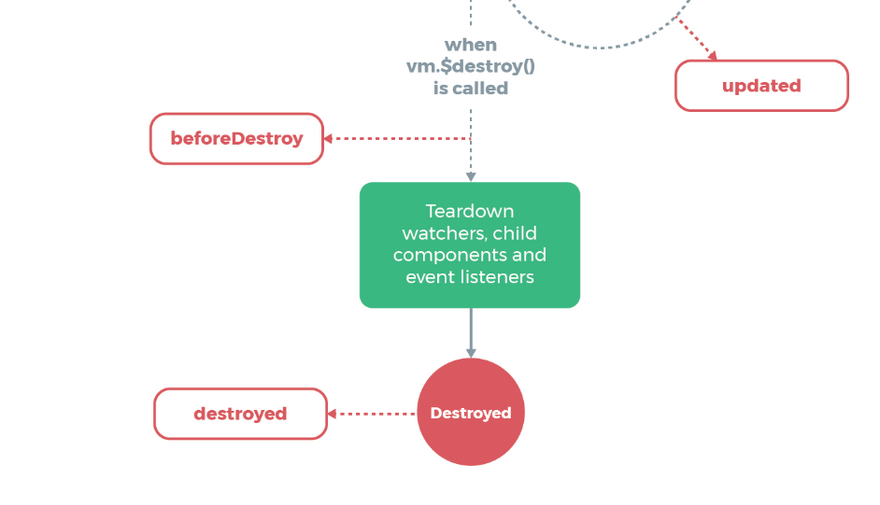 when vm.$destroy() is called

updated

beforeDestroy

Teardown watchers, child components and event listeners

destroyed

Destroyed